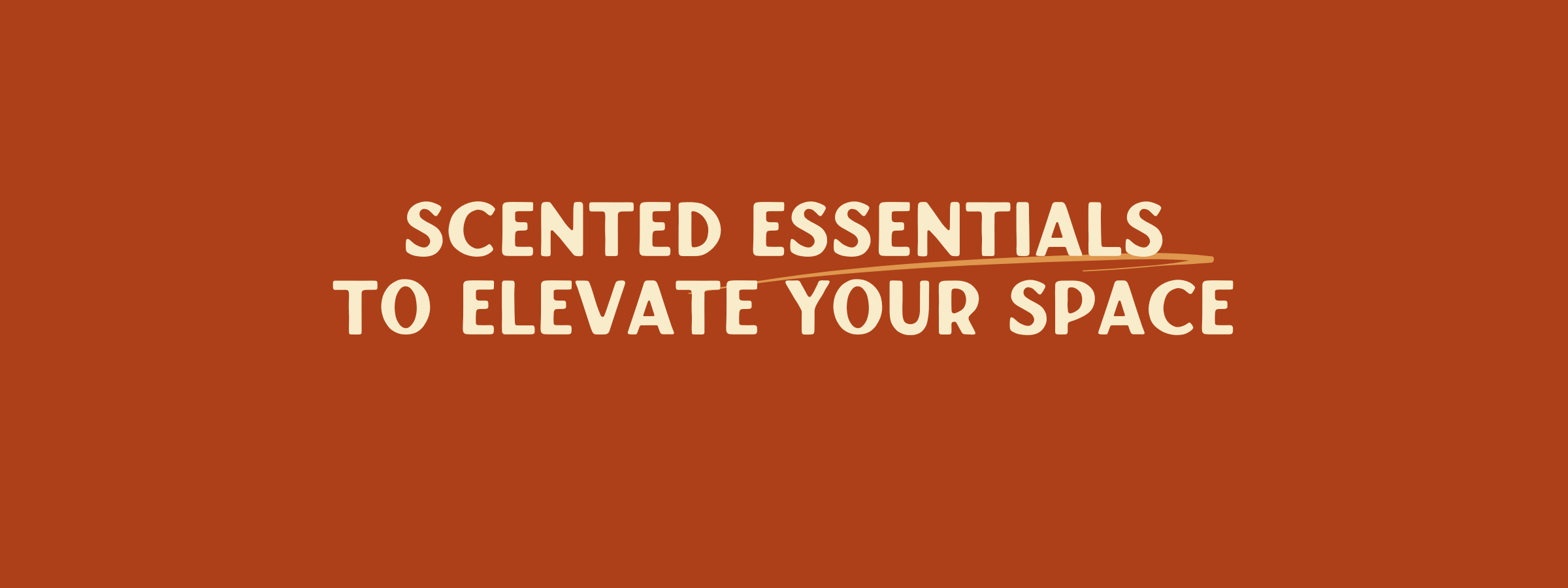 SCENTED ESSENTIALS
TO ELEVATE YOUR SPACE